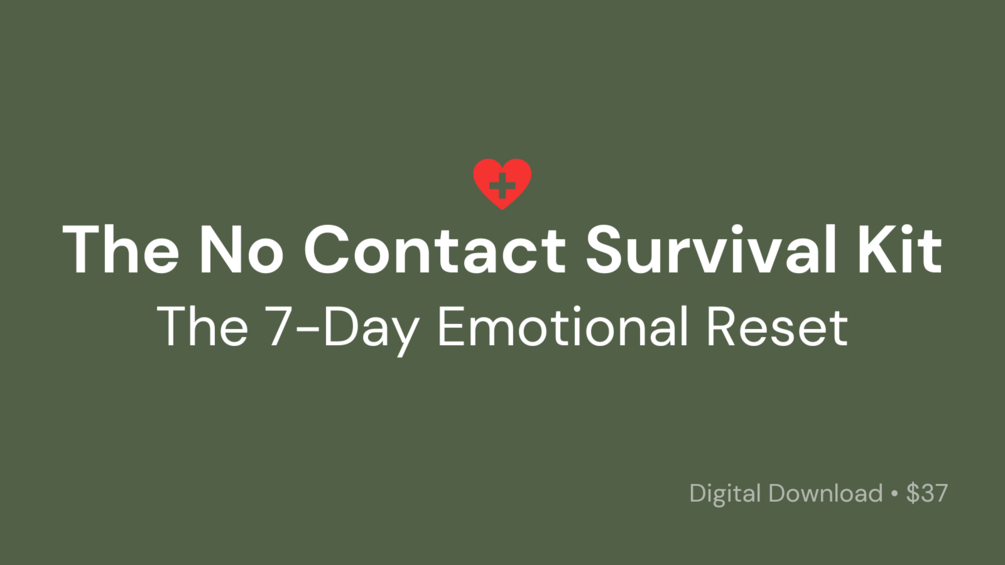 The No Contact Survival Kit
The 7-Day Emotional Reset

Digital Download • \$37